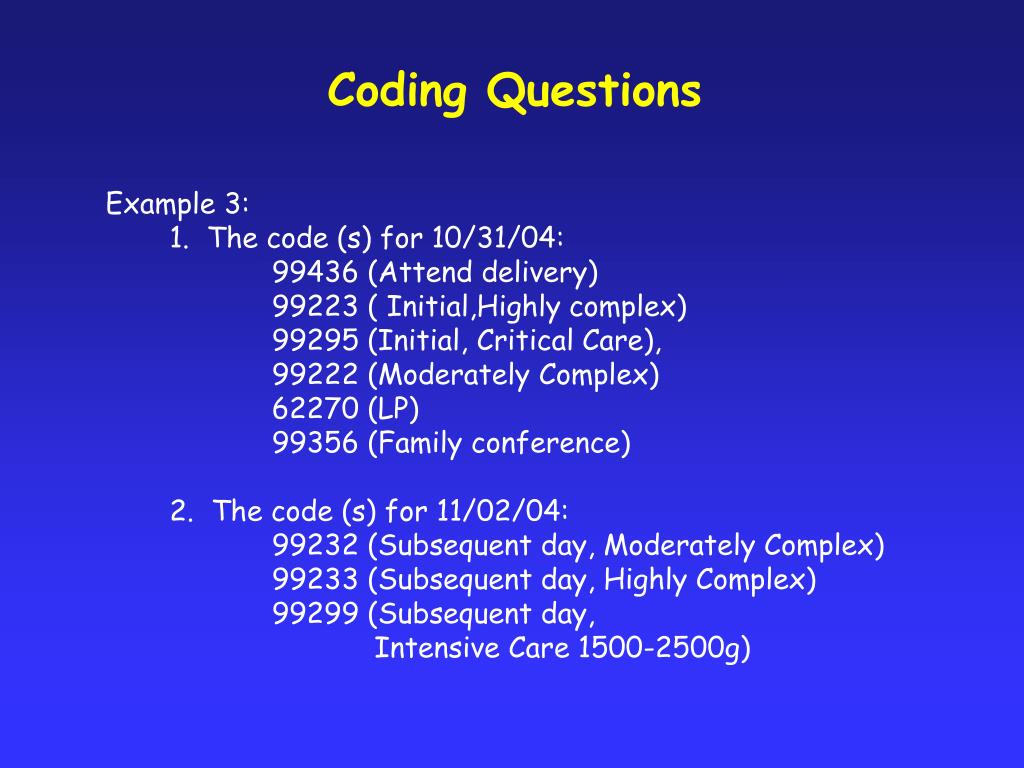 Coding Questions

Example 3:
1. The code (s) for 10/31/04:
99436 (Attend delivery)
99223 ( Initial,Highly complex)
99295 (Initial, Critical Care),
99222 (Moderately Complex)
62270 (LP)
99356 (Family conference)

2. The code (s) for 11/02/04:
99232 (Subsequent day, Moderately Complex)
99233 (Subsequent day, Highly Complex)
99299 (Subsequent day,
Intensive Care 1500-2500g)